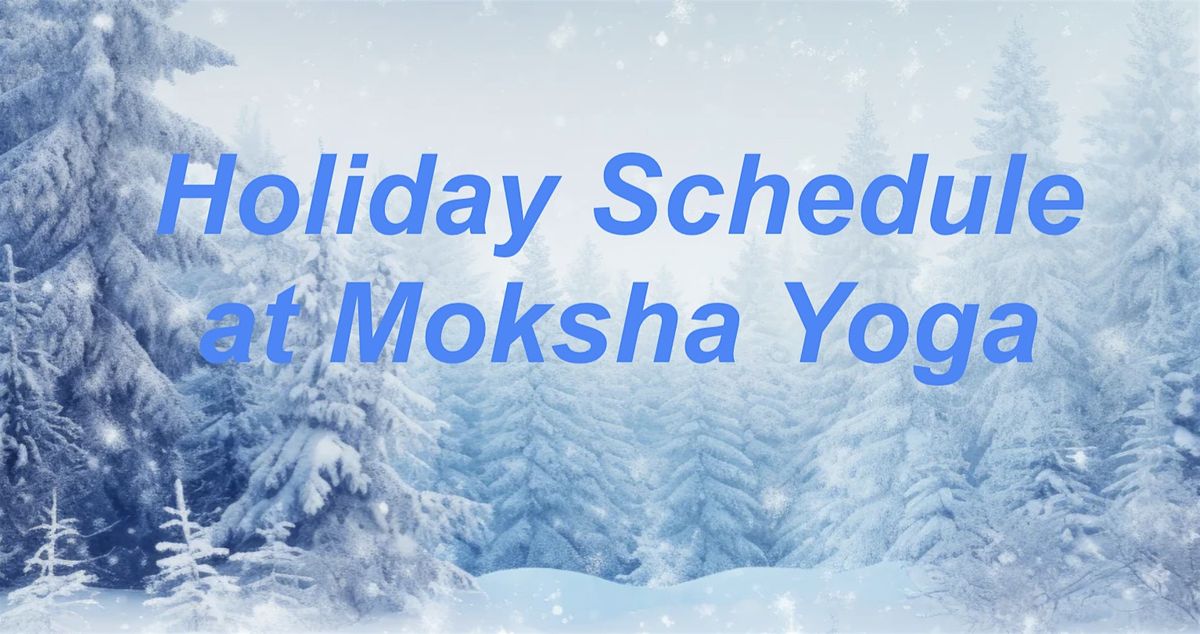 Holiday Schedule at Moksha Yoga